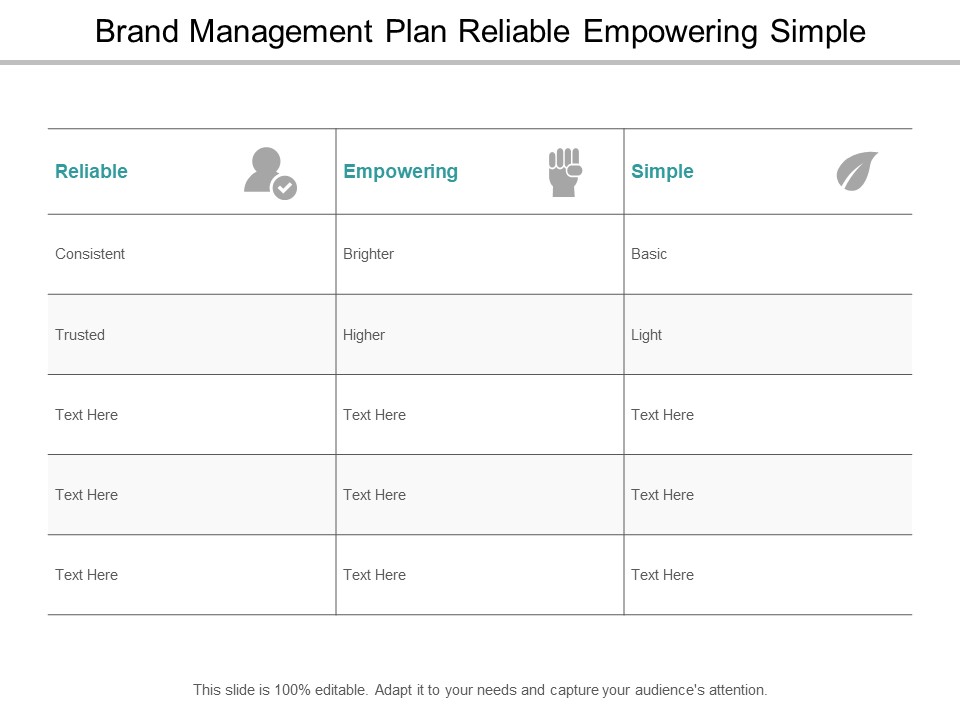 Brand Management Plan Reliable Empowering Simple

| Reliable | Empowering | Simple |
|---|---|---|
| Consistent | Brighter | Basic |
| Trusted | Higher | Light |
| Text Here | Text Here | Text Here |
| Text Here | Text Here | Text Here |
| Text Here | Text Here | Text Here |

This slide is 100% editable. Adapt it to your needs and capture your audience's attention.